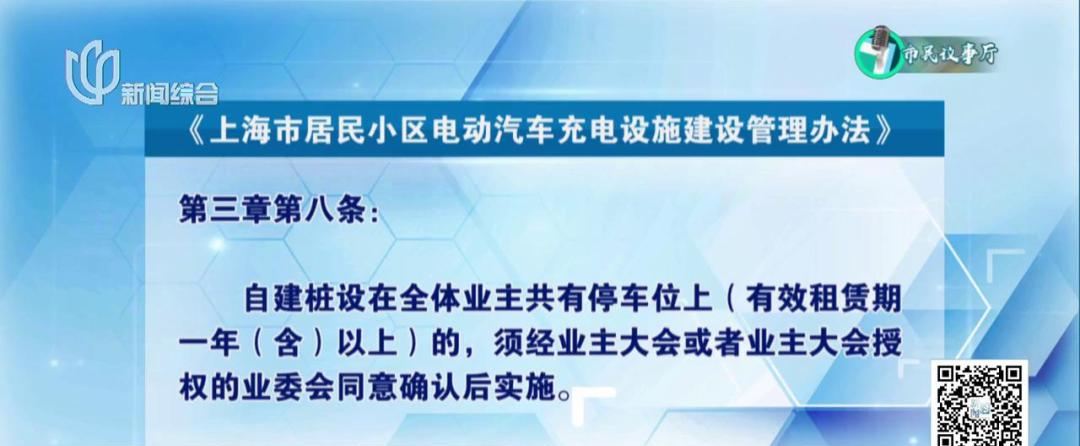 新闻综合

市民议事厅

《上海市居民小区电动汽车充电设施建设管理办法》

第三章第八条：

自建桩设在全体业主共有停车位上（有效租赁期一年（含）以上）的，须经业主大会或者业主大会授权的业委会同意确认后实施。